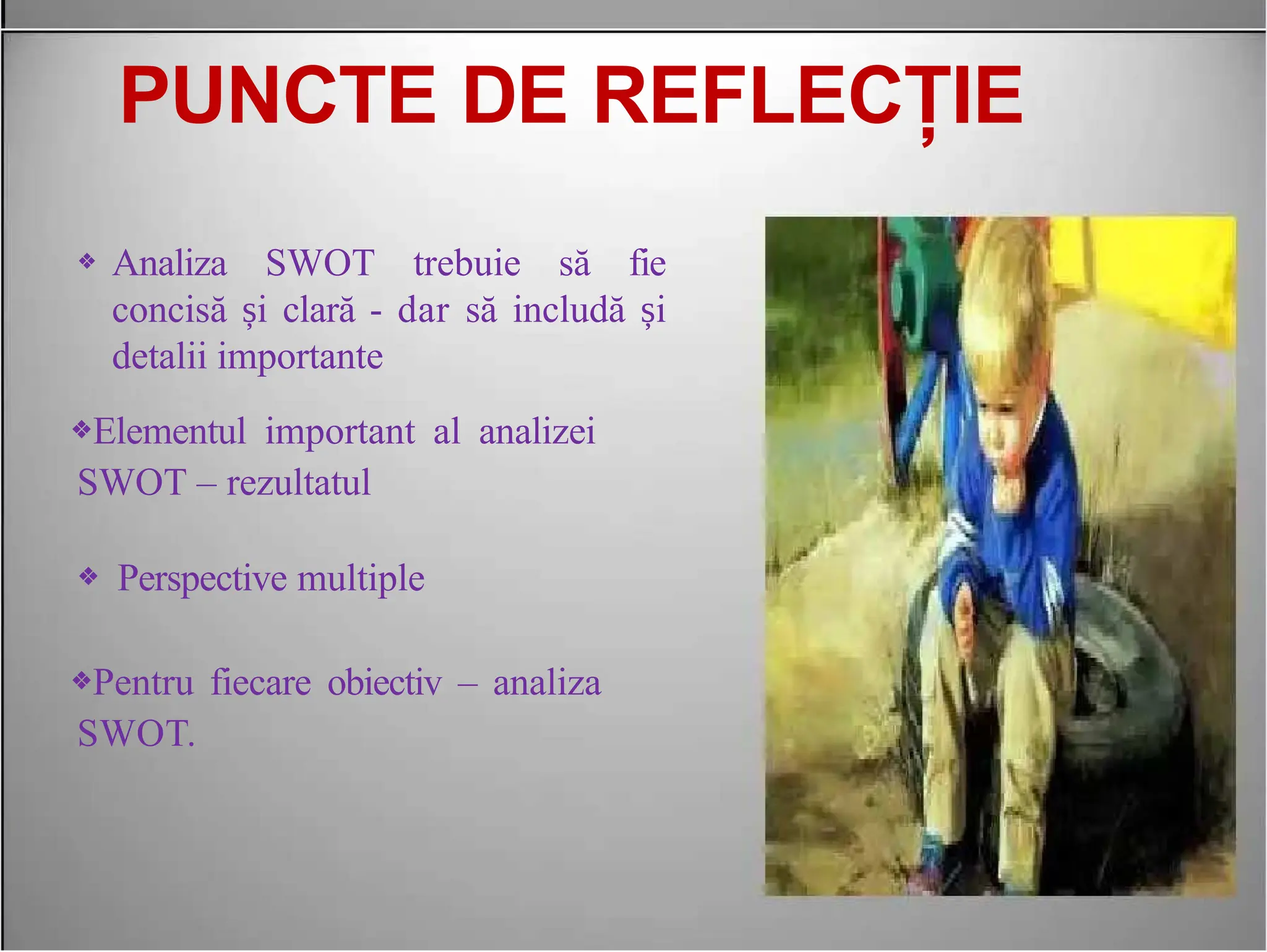 PUNCTE DE REFLECȚIE

❖ Analiza SWOT trebuie să fie concisă și clară - dar să includă și detalii importante

❖Elementul important al analizei SWOT – rezultatul

❖ Perspective multiple

❖Pentru fiecare obiectiv – analiza SWOT.